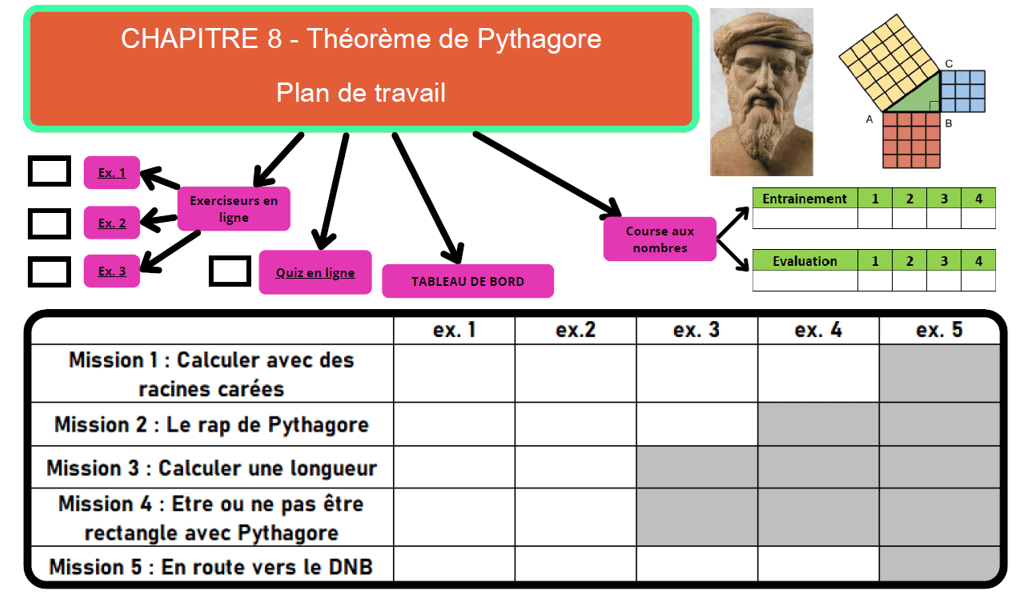 CHAPITRE 8 - Théorème de Pythagore

Plan de travail

C
A
B

Ex. 1
Ex. 2
Ex. 3

Exerciseurs en ligne

Quiz en ligne

TABLEAU DE BORD

Course aux nombres

| Entrainement | 1 | 2 | 3 | 4 |
|---|---|---|---|---|
| | | | | |

| Evaluation | 1 | 2 | 3 | 4 |
|---|---|---|---|---|
| | | | | |

| | ex. 1 | ex.2 | ex. 3 | ex. 4 | ex. 5 |
|---|---|---|---|---|---|
| Mission 1 : Calculer avec des racines carées | | | | | |
| Mission 2 : Le rap de Pythagore | | | | | |
| Mission 3 : Calculer une longueur | | | | | |
| Mission 4 : Etre ou ne pas être rectangle avec Pythagore | | | | | |
| Mission 5 : En route vers le DNB | | | | | |